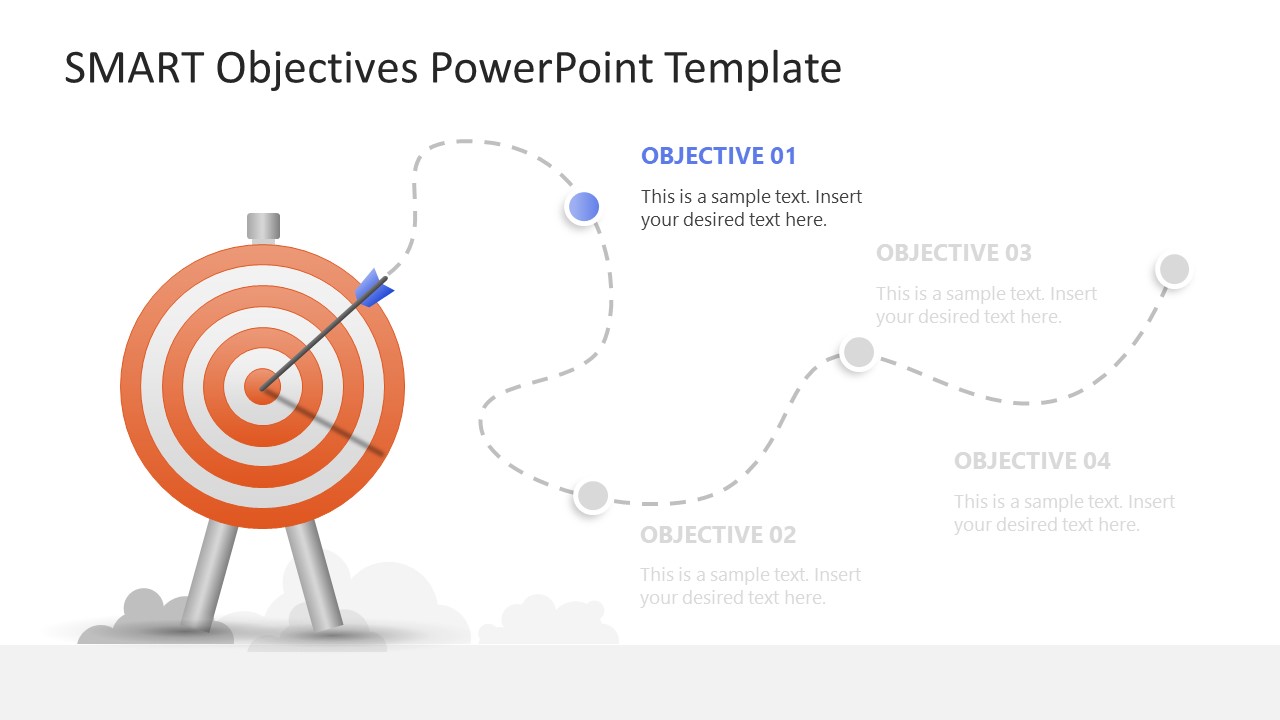 SMART Objectives PowerPoint Template

OBJECTIVE 01

This is a sample text. Insert your desired text here.

OBJECTIVE 03

This is a sample text. Insert your desired text here.

OBJECTIVE 04

This is a sample text. Insert your desired text here.

OBJECTIVE 02

This is a sample text. Insert your desired text here.